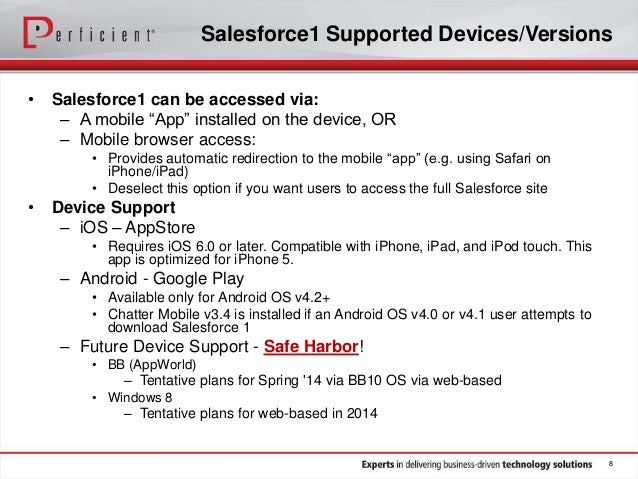 Perficient®

Salesforce1 Supported Devices/Versions

• Salesforce1 can be accessed via:
– A mobile “App” installed on the device, OR
– Mobile browser access:
• Provides automatic redirection to the mobile “app” (e.g. using Safari on iPhone/iPad)
• Deselect this option if you want users to access the full Salesforce site
• Device Support
– iOS – AppStore
• Requires iOS 6.0 or later. Compatible with iPhone, iPad, and iPod touch. This app is optimized for iPhone 5.
– Android - Google Play
• Available only for Android OS v4.2+
• Chatter Mobile v3.4 is installed if an Android OS v4.0 or v4.1 user attempts to download Salesforce 1
– Future Device Support - Safe Harbor!
• BB (AppWorld)
– Tentative plans for Spring '14 via BB10 OS via web-based
• Windows 8
– Tentative plans for web-based in 2014

Experts in delivering business-driven technology solutions 8